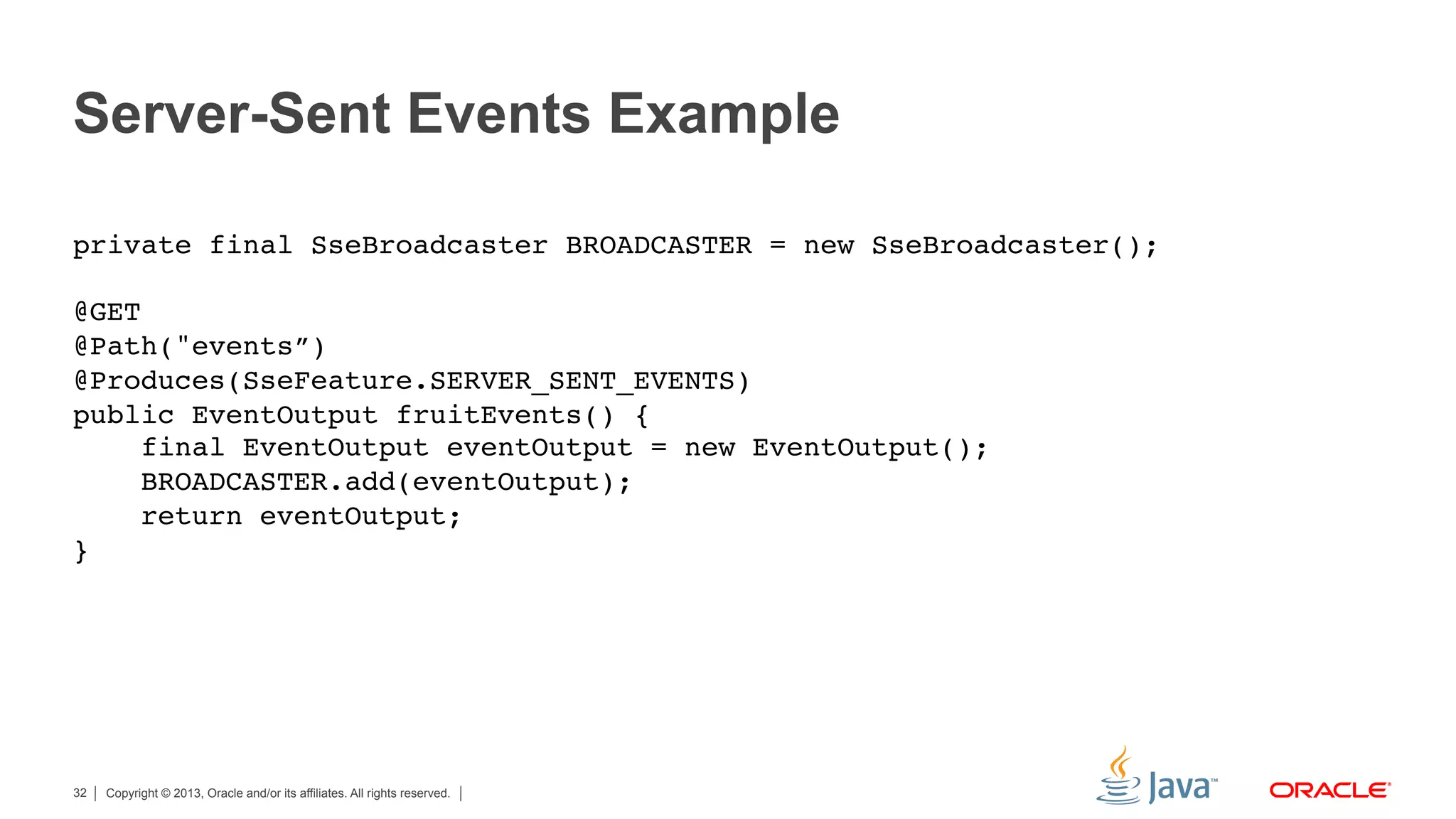 Server-Sent Events Example

private final SseBroadcaster BROADCASTER = new SseBroadcaster();

@GET
@Path("events”)
@Produces(SseFeature.SERVER_SENT_EVENTS)
public EventOutput fruitEvents() {
    final EventOutput eventOutput = new EventOutput();
    BROADCASTER.add(eventOutput);
    return eventOutput;
}

32 | Copyright © 2013, Oracle and/or its affiliates. All rights reserved. |

Java™ ORACLE®